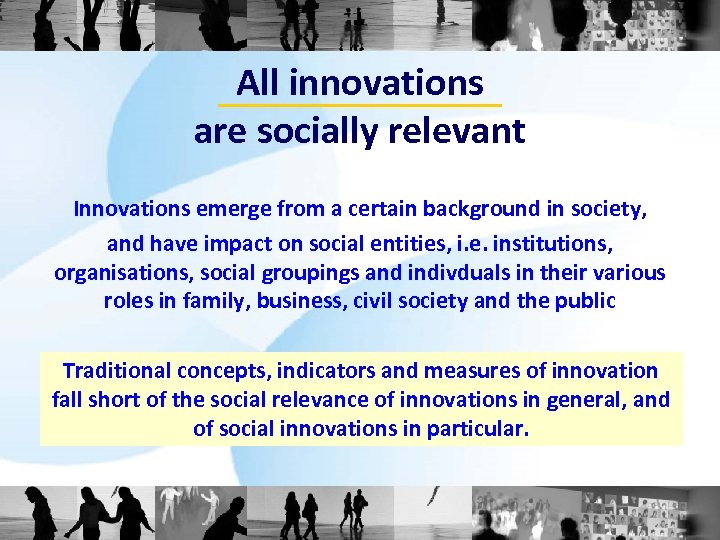 All innovations
are socially relevant

Innovations emerge from a certain background in society, and have impact on social entities, i.e. institutions, organisations, social groupings and indivduals in their various roles in family, business, civil society and the public

Traditional concepts, indicators and measures of innovation fall short of the social relevance of innovations in general, and of social innovations in particular.